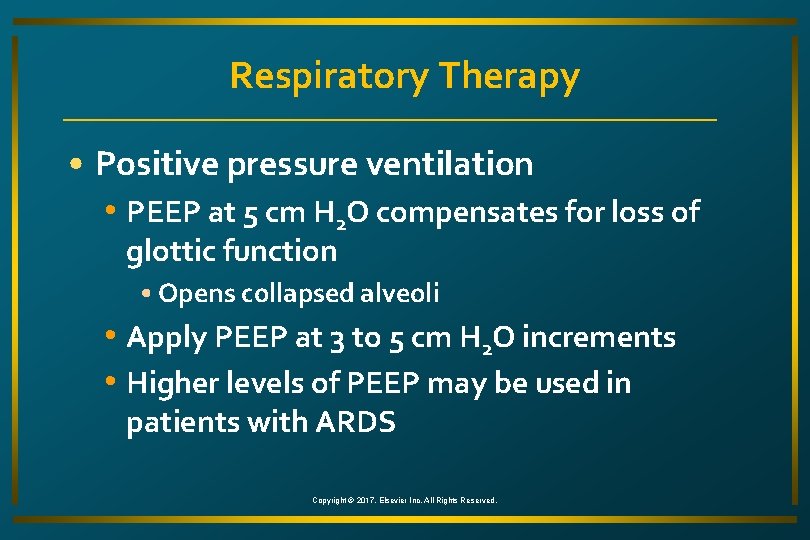 Respiratory Therapy

• Positive pressure ventilation
  • PEEP at 5 cm $H_2O$ compensates for loss of glottic function
    • Opens collapsed alveoli
  • Apply PEEP at 3 to 5 cm $H_2O$ increments
  • Higher levels of PEEP may be used in patients with ARDS

Copyright © 2017, Elsevier Inc. All Rights Reserved.